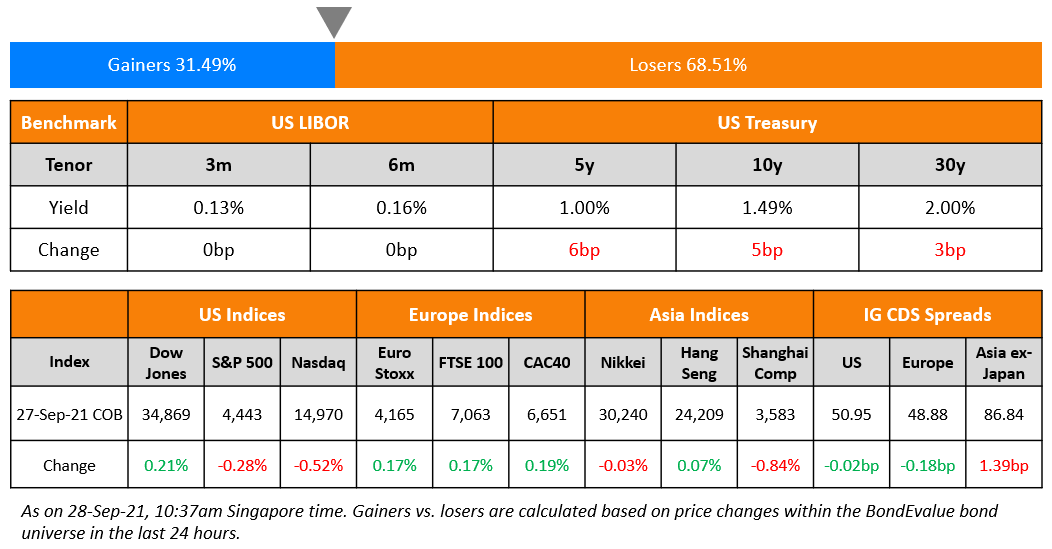 Gainers 31.49%

Losers 68.51%

| Benchmark | US LIBOR | | US Treasury | | |
|---|---|---|---|---|---|
| Tenor | 3m | 6m | 5y | 10y | 30y |
| Yield | 0.13% | 0.16% | 1.00% | 1.49% | 2.00% |
| Change | 0bp | 0bp | 6bp | 5bp | 3bp |

| | US Indices | | | Europe Indices | | | Asia Indices | | | IG CDS Spreads | | |
|---|---|---|---|---|---|---|---|---|---|---|---|---|
| Index | Dow Jones | S&P 500 | Nasdaq | Euro Stoxx | FTSE 100 | CAC40 | Nikkei | Hang Seng | Shanghai Comp | US | Europe | Asia ex-Japan |
| 27-Sep-21 COB | 34,869 | 4,443 | 14,970 | 4,165 | 7,063 | 6,651 | 30,240 | 24,209 | 3,583 | 50.95 | 48.88 | 86.84 |
| Change | 0.21% | -0.28% | -0.52% | 0.17% | 0.17% | 0.19% | -0.03% | 0.07% | -0.84% | -0.02bp | -0.18bp | 1.39bp |

As on 28-Sep-21, 10:37am Singapore time. Gainers vs. losers are calculated based on price changes within the BondEvalue bond universe in the last 24 hours.